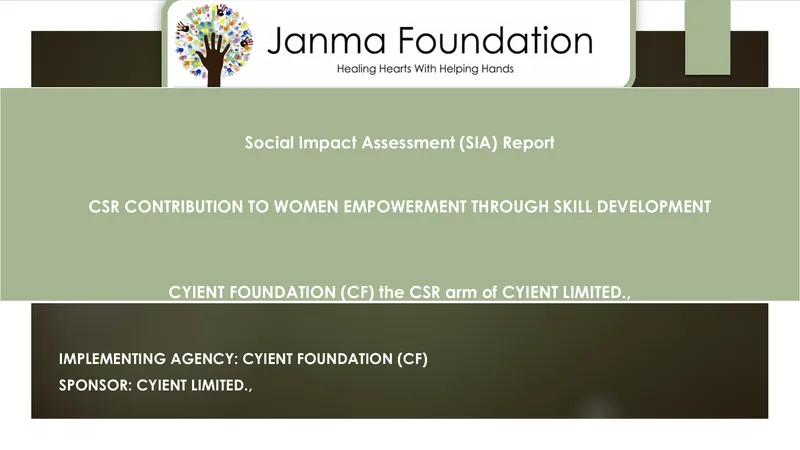 Janma Foundation
Healing Hearts With Helping Hands

Social Impact Assessment (SIA) Report

CSR CONTRIBUTION TO WOMEN EMPOWERMENT THROUGH SKILL DEVELOPMENT

CYIENT FOUNDATION (CF) the CSR arm of CYIENT LIMITED.,

IMPLEMENTING AGENCY: CYIENT FOUNDATION (CF)
SPONSOR: CYIENT LIMITED.,